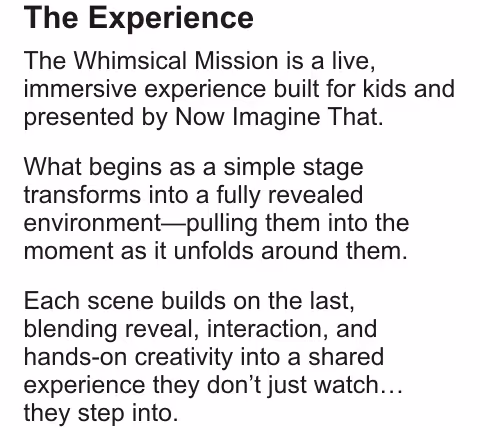 The Experience

The Whimsical Mission is a live, immersive experience built for kids and presented by Now Imagine That.

What begins as a simple stage transforms into a fully revealed environment—pulling them into the moment as it unfolds around them.

Each scene builds on the last, blending reveal, interaction, and hands-on creativity into a shared experience they don’t just watch… they step into.